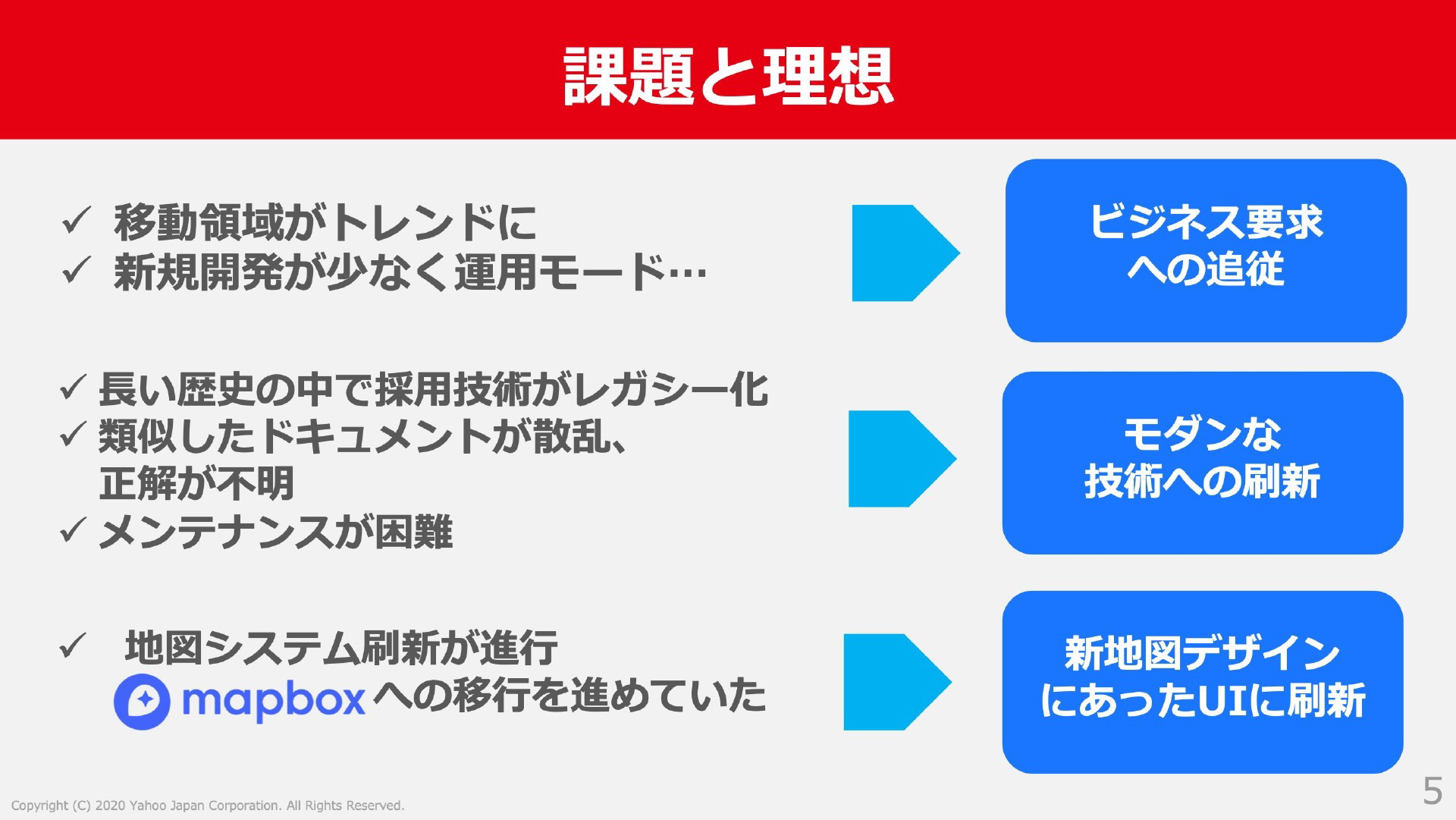 課題と理想

✓ 移動領域がトレンドに
✓ 新規開発が少なく運用モード…

ビジネス要求への追従

✓ 長い歴史の中で採用技術がレガシー化
✓ 類似したドキュメントが散乱、正解が不明
✓ メンテナンスが困難

モダンな技術への刷新

✓ 地図システム刷新が進行 mapbox への移行を進めていた

新地図デザインにあったUIに刷新

Copyright (C) 2020 Yahoo Japan Corporation. All Rights Reserved.

5